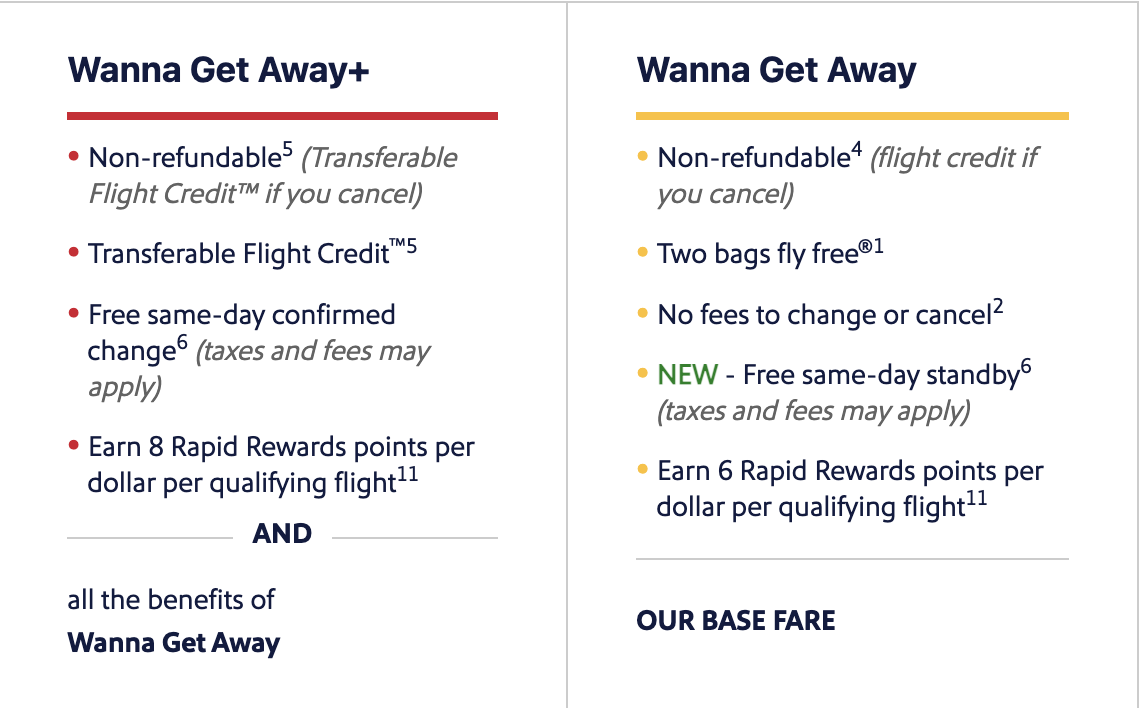 Wanna Get Away+

• Non-refundable$^5$ (Transferable Flight Credit™ if you cancel)

• Transferable Flight Credit™$^5$

• Free same-day confirmed change$^6$ (taxes and fees may apply)

• Earn 8 Rapid Rewards points per dollar per qualifying flight$^{11}$

AND

all the benefits of
Wanna Get Away

Wanna Get Away

• Non-refundable$^4$ (flight credit if you cancel)

• Two bags fly free®$^1$

• No fees to change or cancel$^2$

• NEW - Free same-day standby$^6$ (taxes and fees may apply)

• Earn 6 Rapid Rewards points per dollar per qualifying flight$^{11}$

OUR BASE FARE